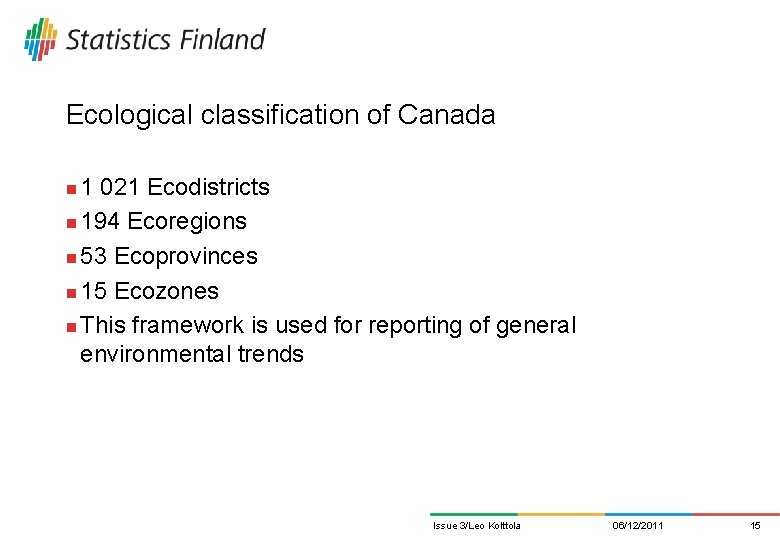 Statistics Finland

Ecological classification of Canada

1 021 Ecodistricts

194 Ecoregions

53 Ecoprovinces

15 Ecozones

This framework is used for reporting of general environmental trends

Issue 3/Leo Kolttola
06/12/2011
15